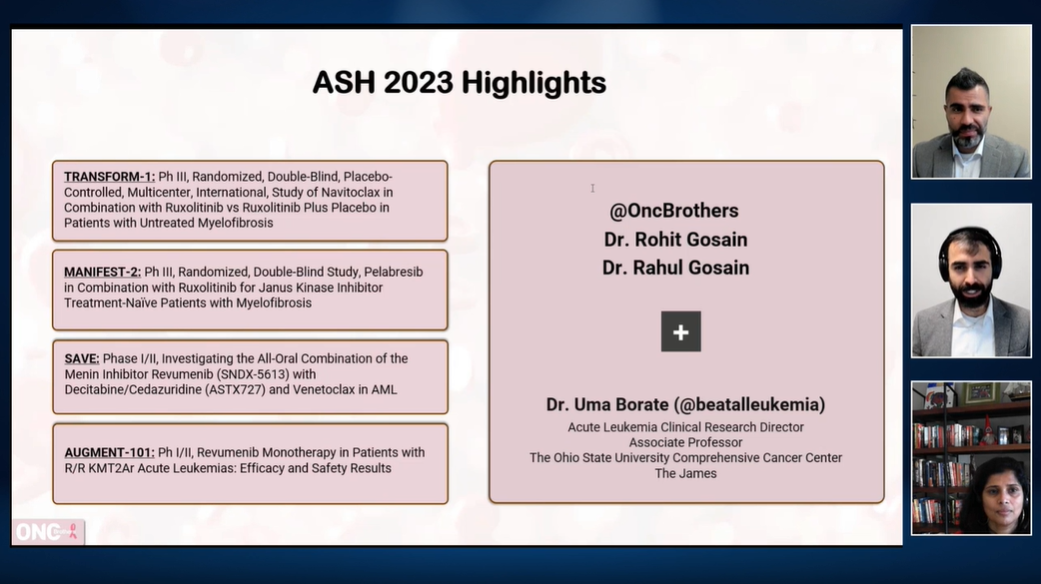 ASH 2023 Highlights

TRANSFORM-1: Ph III, Randomized, Double-Blind, Placebo-Controlled, Multicenter, International, Study of Navitoclax in Combination with Ruxolitinib vs Ruxolitinib Plus Placebo in Patients with Untreated Myelofibrosis

MANIFEST-2: Ph III, Randomized, Double-Blind Study, Pelabresib in Combination with Ruxolitinib for Janus Kinase Inhibitor Treatment-Naïve Patients with Myelofibrosis

SAVE: Phase I/II, Investigating the All-Oral Combination of the Menin Inhibitor Revumenib (SNDX-5613) with Decitabine/Cedazuridine (ASTX727) and Venetoclax in AML

AUGMENT-101: Ph I/II, Revumenib Monotherapy in Patients with R/R KMT2Ar Acute Leukemias: Efficacy and Safety Results

@OncBrothers
Dr. Rohit Gosain
Dr. Rahul Gosain

+

Dr. Uma Borate (@beatalleukemia)
Acute Leukemia Clinical Research Director
Associate Professor
The Ohio State University Comprehensive Cancer Center
The James

ONC